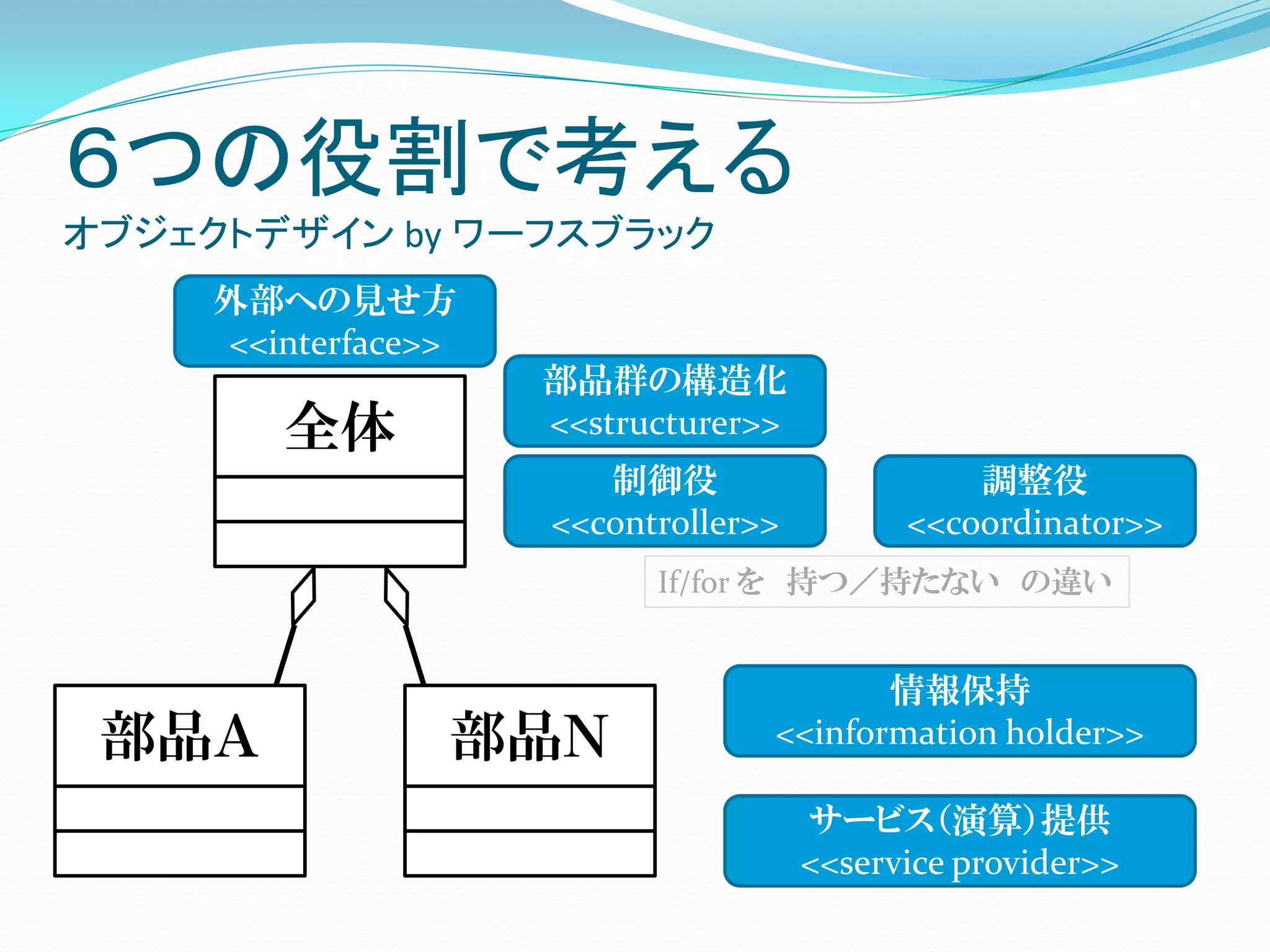 ６つの役割で考える
オブジェクトデザイン by ワーフスブラック

外部への見せ方
<<interface>>

全体

部品群の構造化
<<structurer>>

制御役
<<controller>>

調整役
<<coordinator>>

If/for を　持つ／持たない　の違い

部品A

部品N

情報保持
<<information holder>>

サービス（演算）提供
<<service provider>>